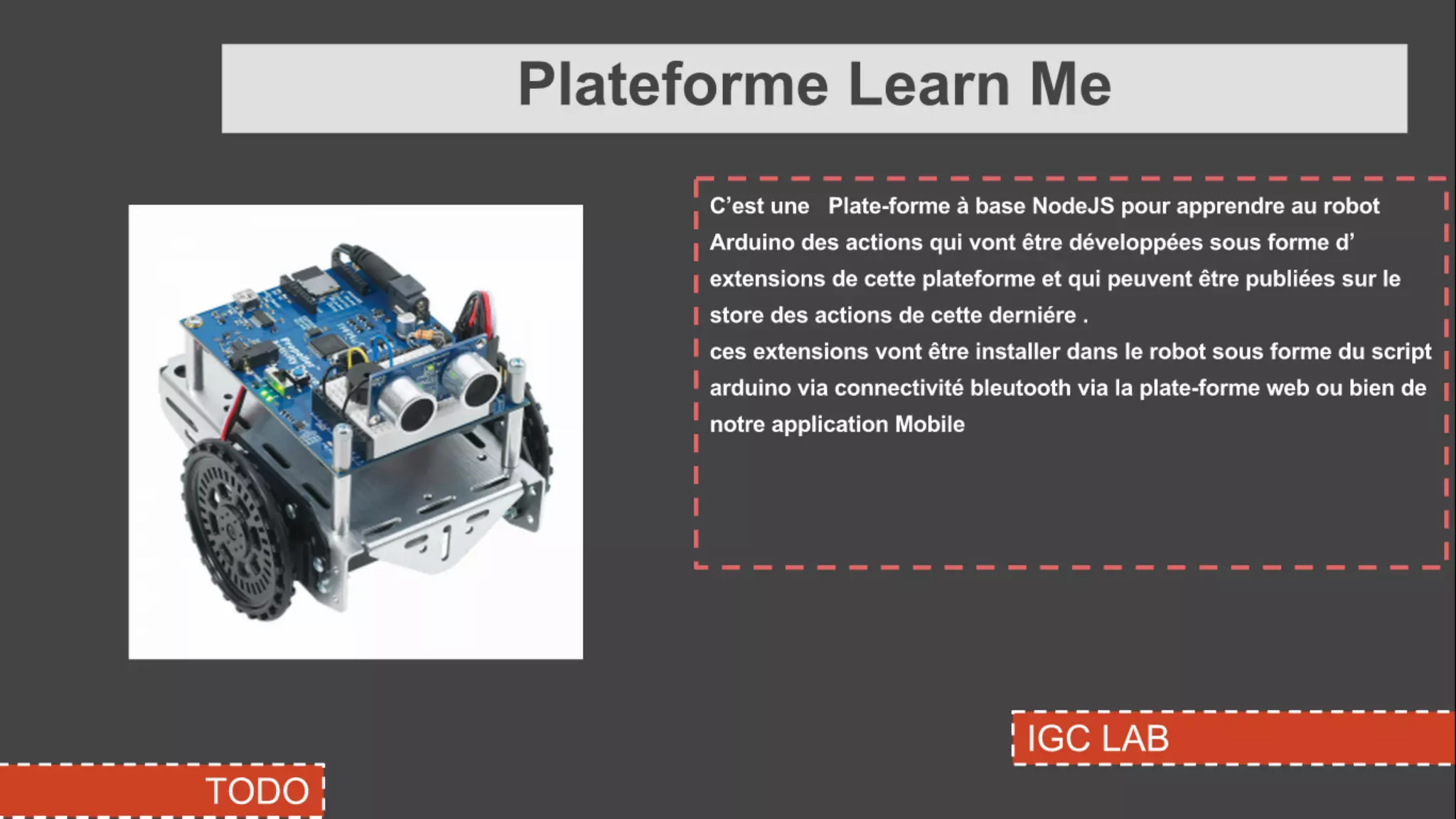 Plateforme Learn Me

C'est une Plate-forme à base NodeJS pour apprendre au robot Arduino des actions qui vont être développées sous forme d' extensions de cette plateforme et qui peuvent être publiées sur le store des actions de cette derniére .
ces extensions vont être installer dans le robot sous forme du script arduino via connectivité bleutooth via la plate-forme web ou bien de notre application Mobile

IGC LAB

TODO